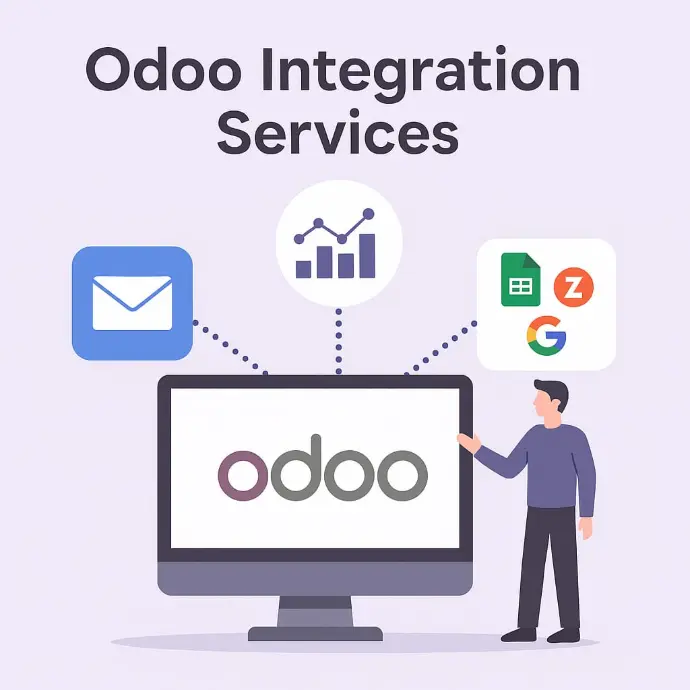 Odoo Integration Services

Z

G

odoo